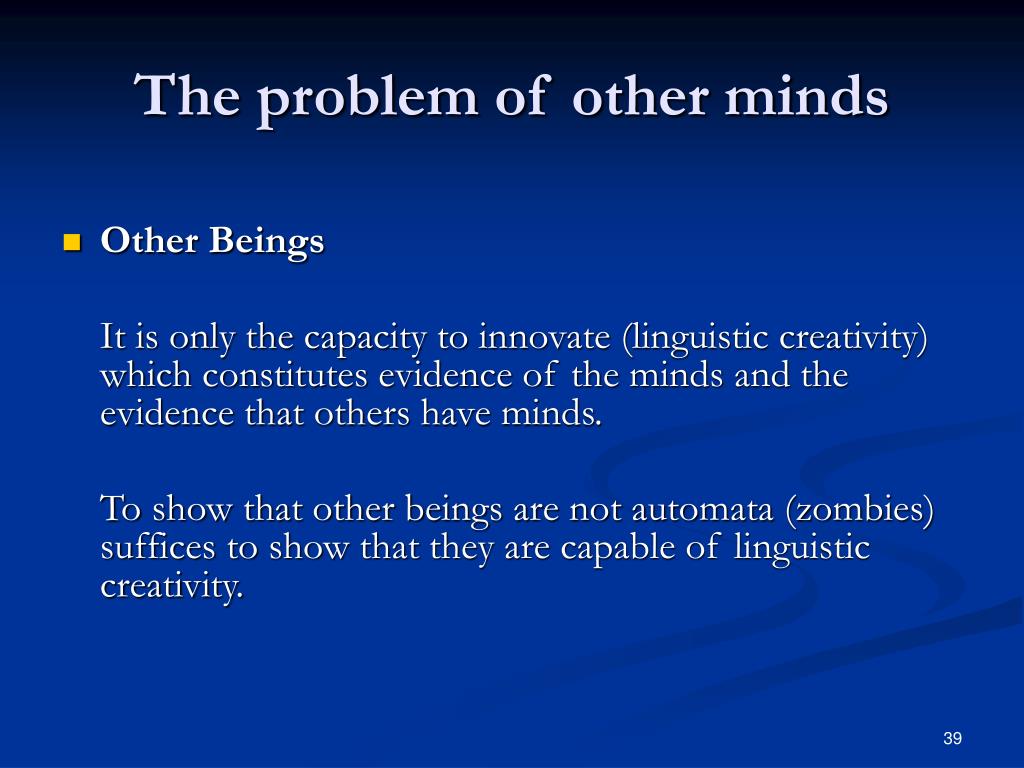 The problem of other minds

Other Beings

It is only the capacity to innovate (linguistic creativity) which constitutes evidence of the minds and the evidence that others have minds.

To show that other beings are not automata (zombies) suffices to show that they are capable of linguistic creativity.

39